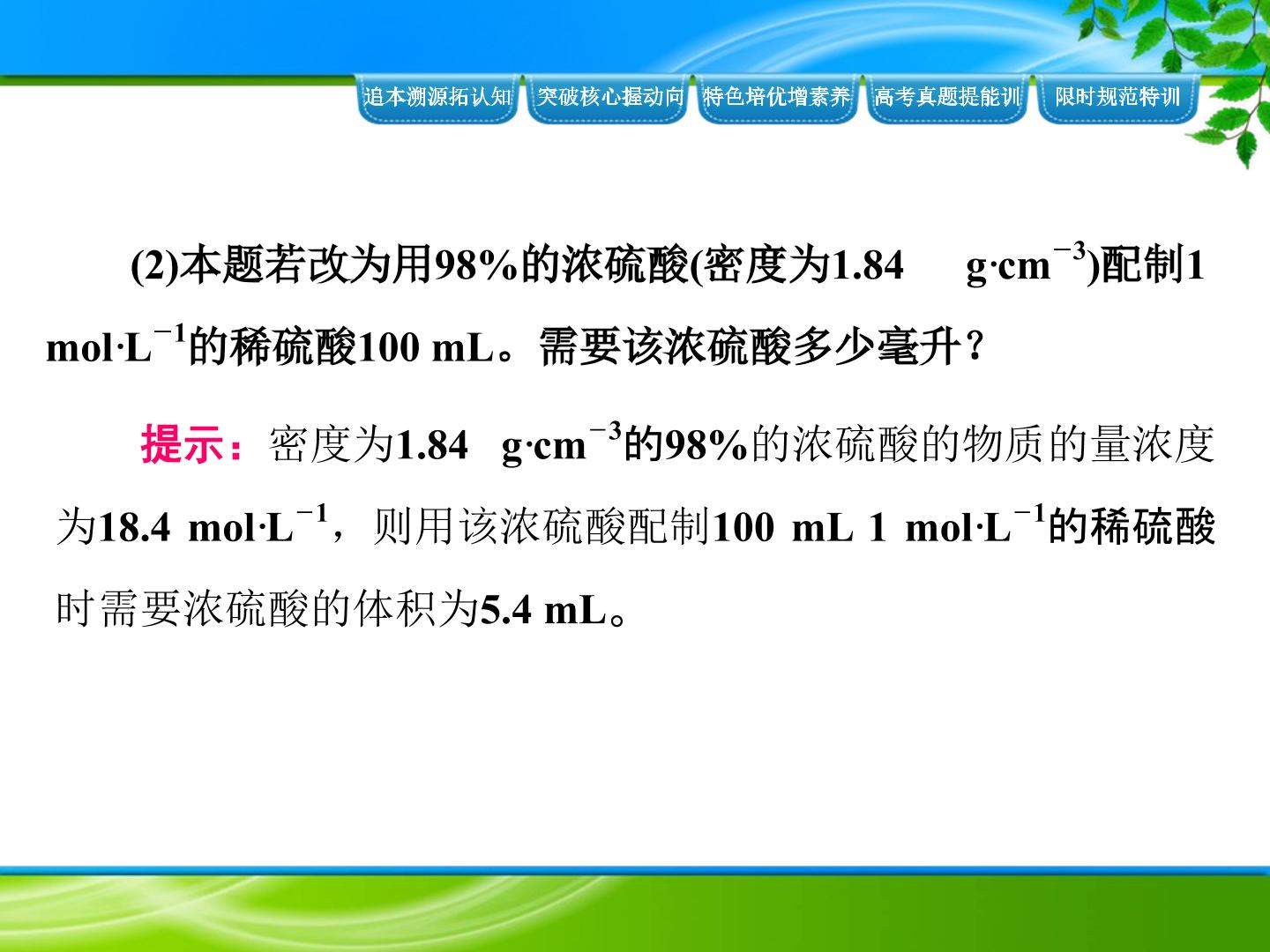 追本溯源拓认知 突破核心握动向 特色培优增素养 高考真题提能训 限时规范特训

(2)本题若改为用98%的浓硫酸(密度为1.84 $g·cm^{-3}$)配制1 $mol·L^{-1}$的稀硫酸100 mL。需要该浓硫酸多少毫升？

提示：密度为1.84 $g·cm^{-3}$的98%的浓硫酸的物质的量浓度为18.4 $mol·L^{-1}$，则用该浓硫酸配制100 mL 1 $mol·L^{-1}$的稀硫酸时需要浓硫酸的体积为5.4 mL。